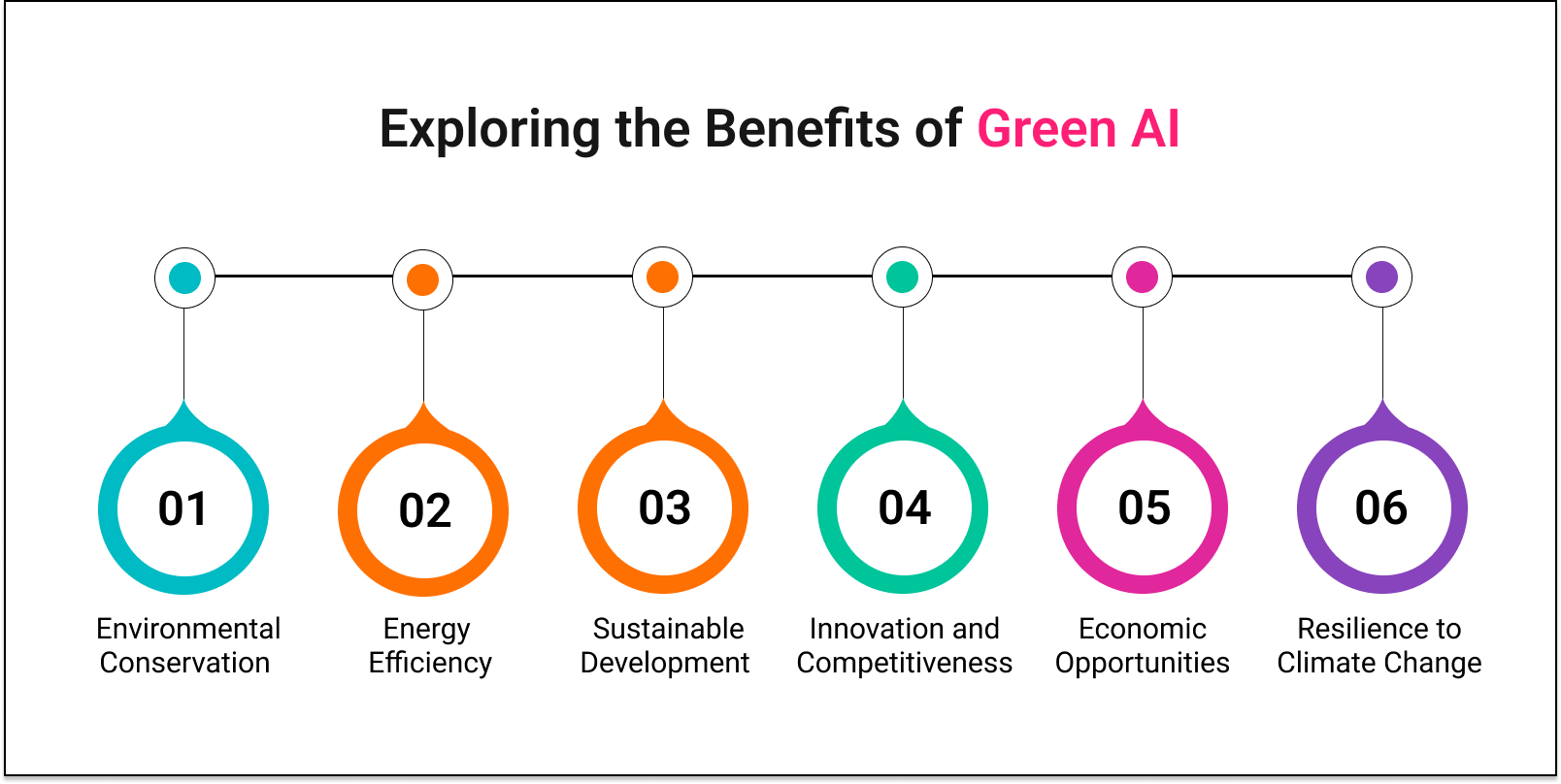 Exploring the Benefits of Green AI

01
Environmental Conservation

02
Energy Efficiency

03
Sustainable Development

04
Innovation and Competitiveness

05
Economic Opportunities

06
Resilience to Climate Change